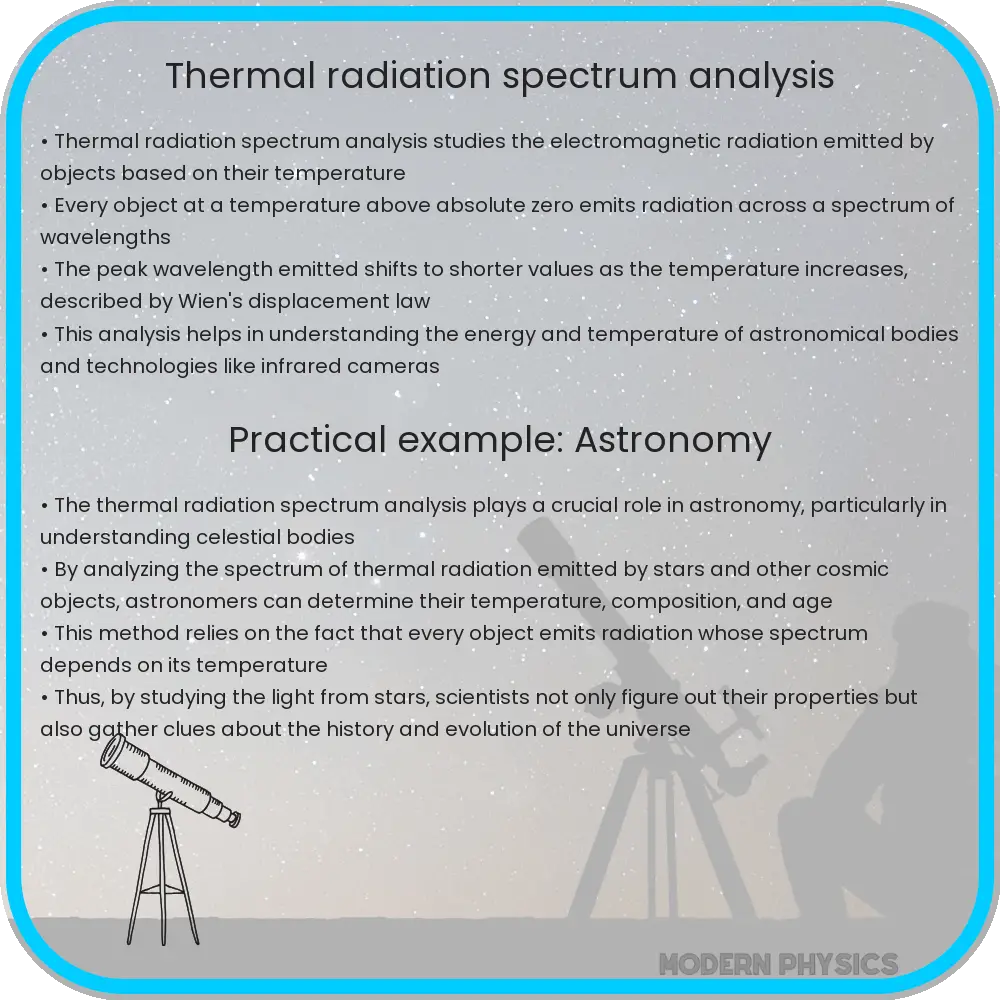 Thermal radiation spectrum analysis

• Thermal radiation spectrum analysis studies the electromagnetic radiation emitted by objects based on their temperature
• Every object at a temperature above absolute zero emits radiation across a spectrum of wavelengths
• The peak wavelength emitted shifts to shorter values as the temperature increases, described by Wien's displacement law
• This analysis helps in understanding the energy and temperature of astronomical bodies and technologies like infrared cameras

Practical example: Astronomy

• The thermal radiation spectrum analysis plays a crucial role in astronomy, particularly in understanding celestial bodies
• By analyzing the spectrum of thermal radiation emitted by stars and other cosmic objects, astronomers can determine their temperature, composition, and age
• This method relies on the fact that every object emits radiation whose spectrum depends on its temperature
• Thus, by studying the light from stars, scientists not only figure out their properties but also gather clues about the history and evolution of the universe

MODERN PHYSICS